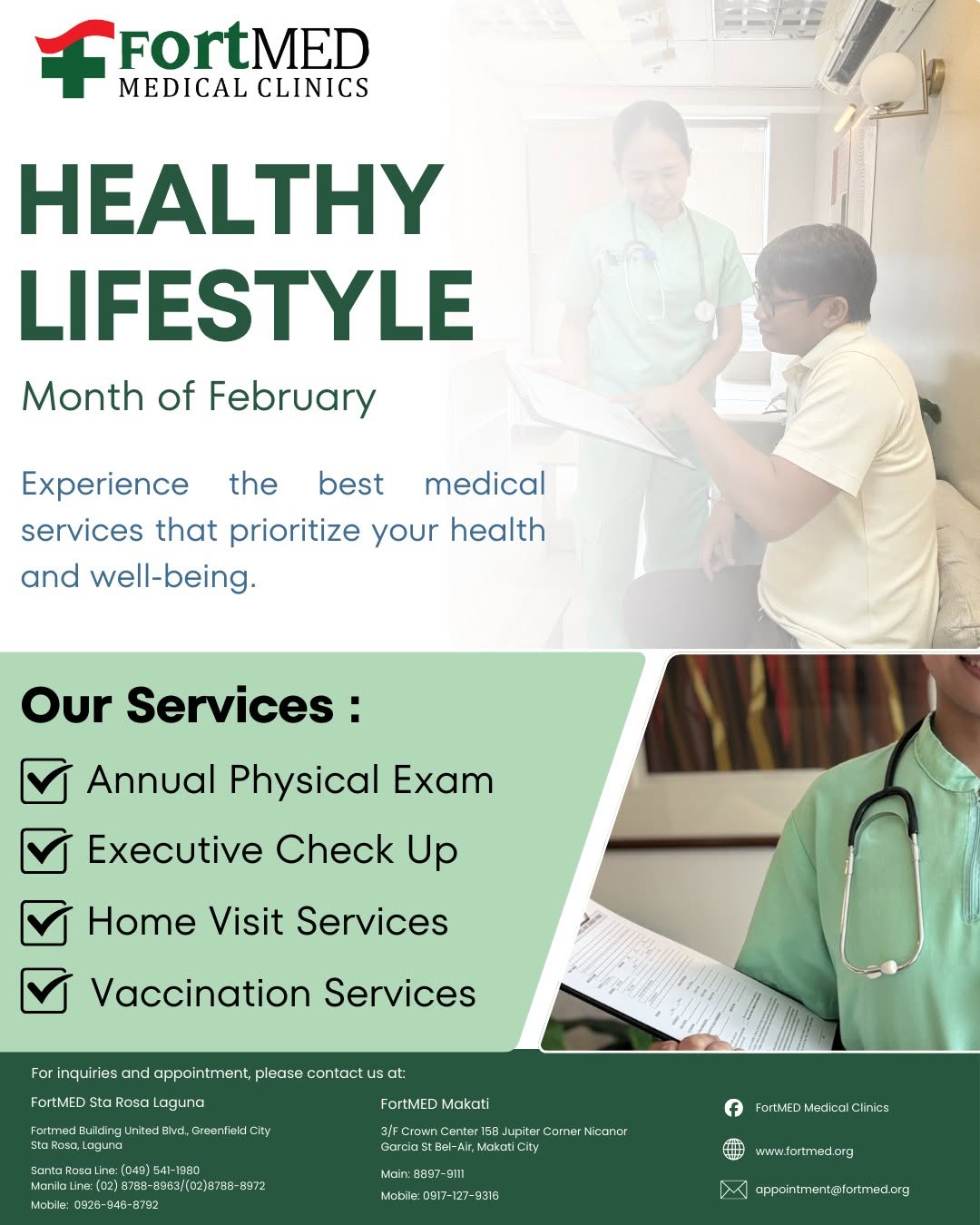 FortMED
MEDICAL CLINICS

HEALTHY LIFESTYLE

Month of February

Experience the best medical services that prioritize your health and well-being.

Our Services :

Annual Physical Exam

Executive Check Up

Home Visit Services

Vaccination Services

For inquiries and appointment, please contact us at:

FortMED Sta Rosa Laguna

Fortmed Building United Blvd., Greenfield City
Sta Rosa, Laguna

Santa Rosa Line: (049) 541-1980
Manila Line: (02) 8788-8963/(02)8788-8972
Mobile: 0926-946-8792

FortMED Makati

3/F Crown Center 158 Jupiter Corner Nicanor Garcia St Bel-Air, Makati City

Main: 8897-9111
Mobile: 0917-127-9316

FortMED Medical Clinics

www.fortmed.org

appointment@fortmed.org